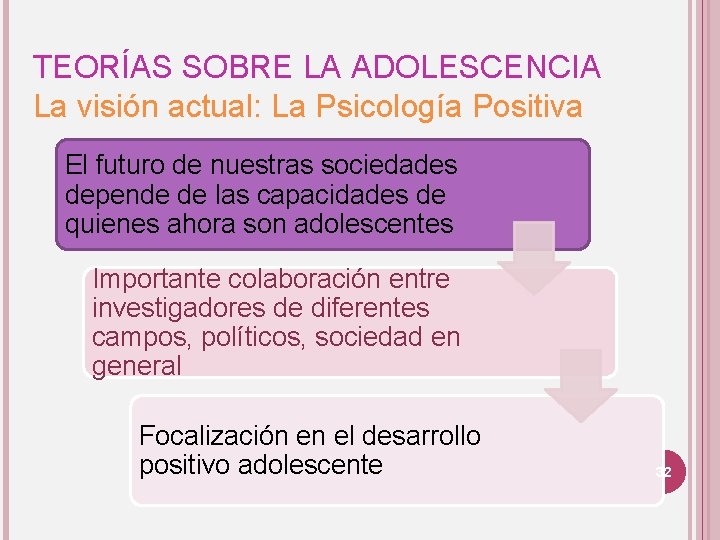 TEORÍAS SOBRE LA ADOLESCENCIA
La visión actual: La Psicología Positiva

El futuro de nuestras sociedades depende de las capacidades de quienes ahora son adolescentes

Importante colaboración entre investigadores de diferentes campos, políticos, sociedad en general

Focalización en el desarrollo positivo adolescente

32